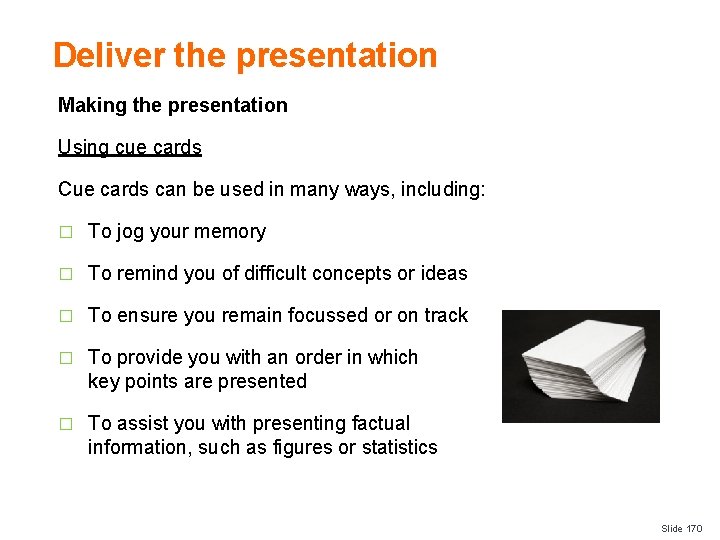 Deliver the presentation

Making the presentation

Using cue cards

Cue cards can be used in many ways, including:

□ To jog your memory

□ To remind you of difficult concepts or ideas

□ To ensure you remain focussed or on track

□ To provide you with an order in which key points are presented

□ To assist you with presenting factual information, such as figures or statistics

Slide 170